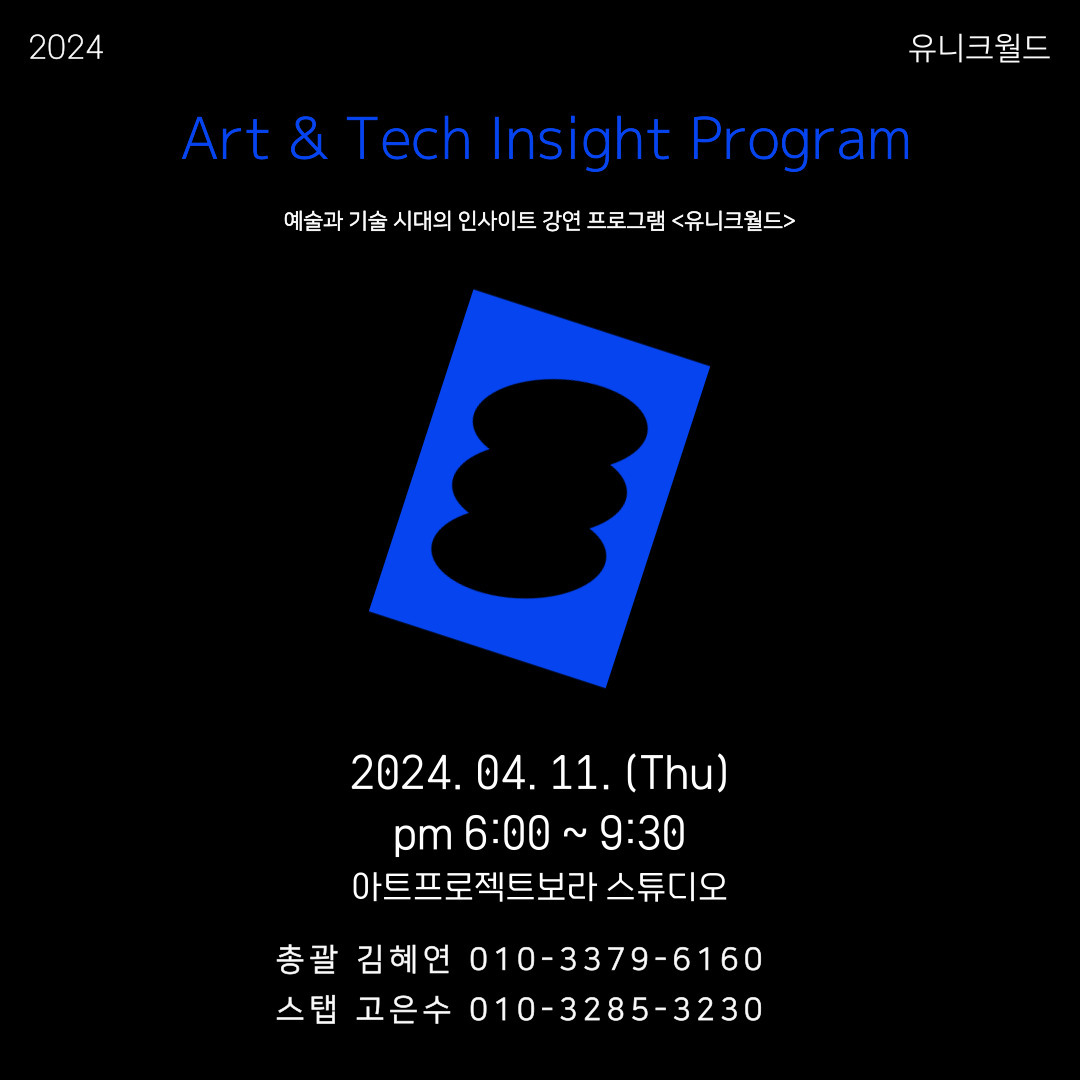 2024

유니크월드

Art & Tech Insight Program

예술과 기술 시대의 인사이트 강연 프로그램 <유니크월드>

2024. 04. 11. (Thu)
pm 6:00 ~ 9:30
아트프로젝트보라 스튜디오

총괄 김혜연 010-3379-6160
스탭 고은수 010-3285-3230